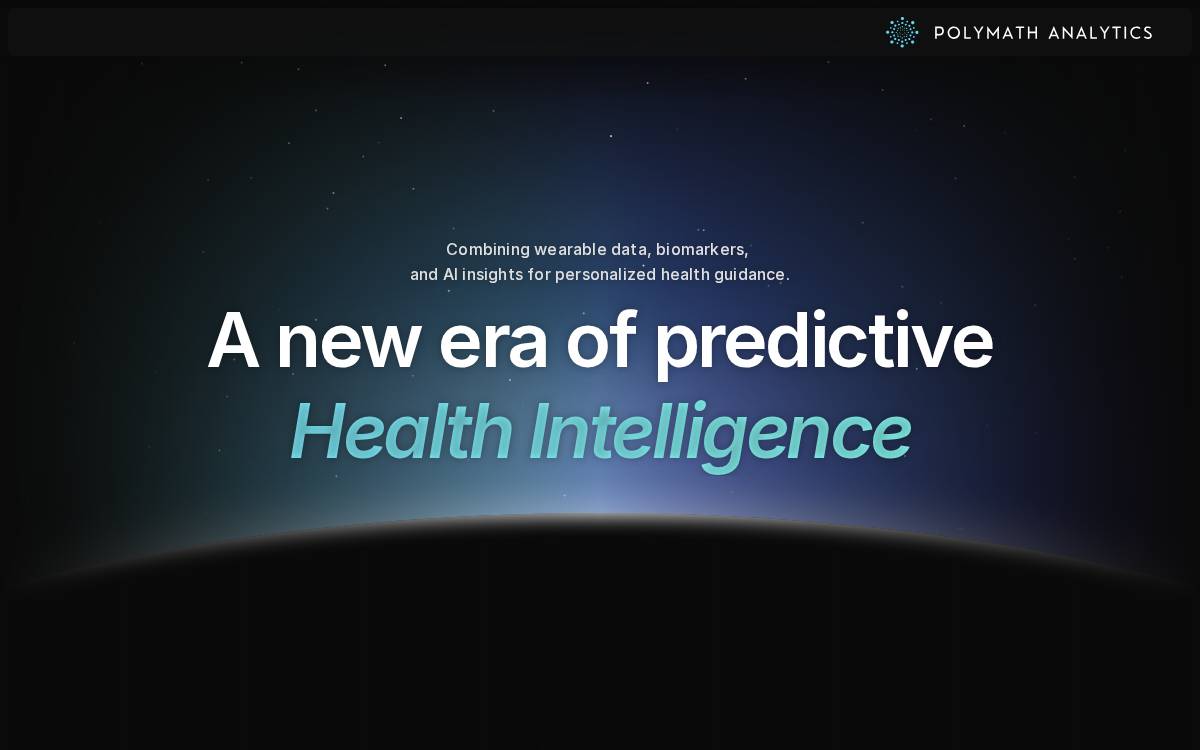 POLYMATH ANALYTICS

Combining wearable data, biomarkers, and AI insights for personalized health guidance.

A new era of predictive
Health Intelligence